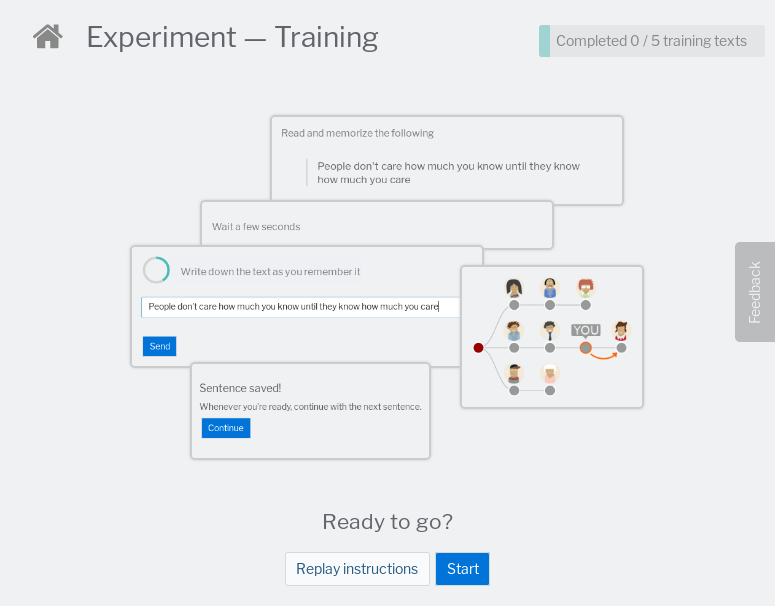 Experiment — Training

Completed 0 / 5 training texts

Read and memorize the following

People don't care how much you know until they know how much you care

Wait a few seconds

Write down the text as you remember it

People don't care how much you know until they know how much you care

Send

YOU

Sentence saved!

Whenever you're ready, continue with the next sentence.

Continue

Feedback

Ready to go?

Replay instructions

Start